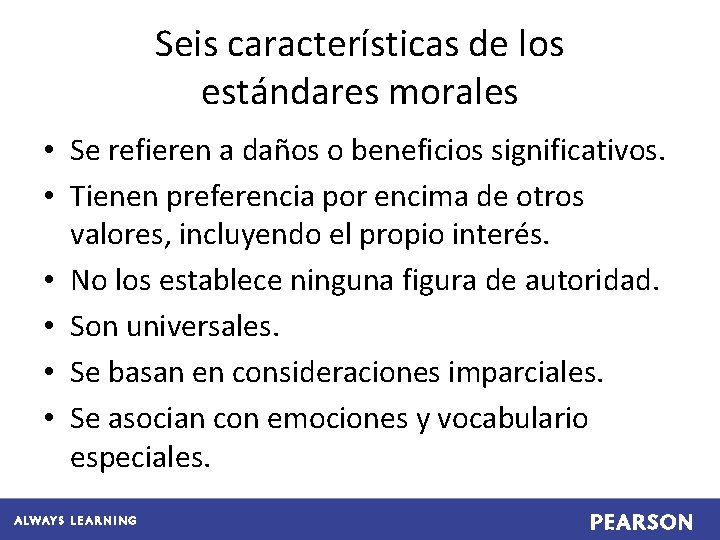 Seis características de los estándares morales

• Se refieren a daños o beneficios significativos.
• Tienen preferencia por encima de otros valores, incluyendo el propio interés.
• No los establece ninguna figura de autoridad.
• Son universales.
• Se basan en consideraciones imparciales.
• Se asocian con emociones y vocabulario especiales.

ALWAYS LEARNING

PEARSON